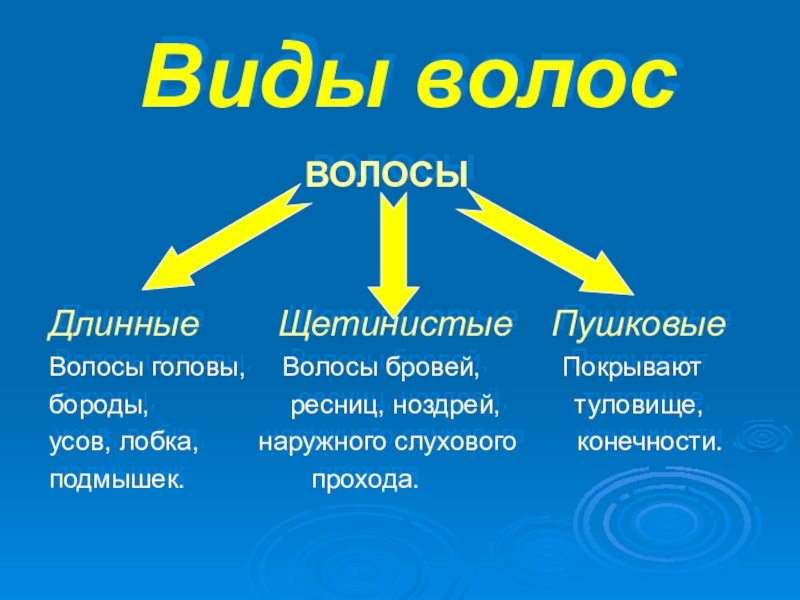 Виды волос

ВОЛОСЫ

Длинные

Волосы головы, бороды, усов, лобка, подмышек.

Щетинистые

Волосы бровей, ресниц, ноздрей, наружного слухового прохода.

Пушковые

Покрывают туловище, конечности.